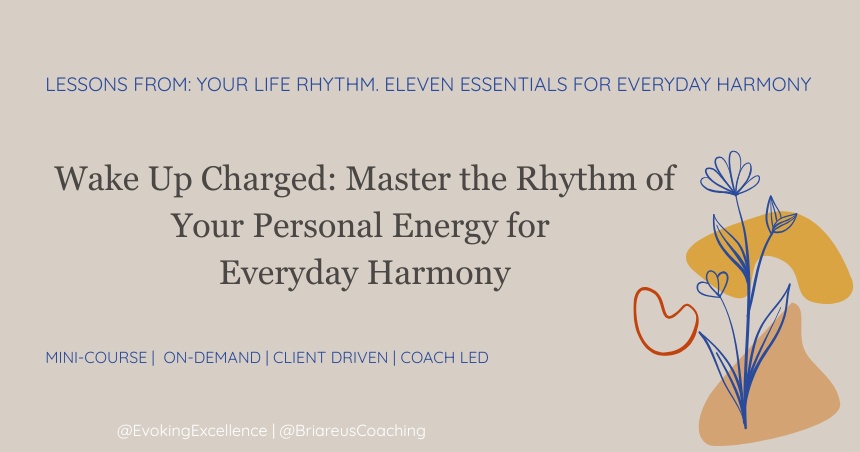 LESSONS FROM: YOUR LIFE RHYTHM. ELEVEN ESSENTIALS FOR EVERYDAY HARMONY

Wake Up Charged: Master the Rhythm of Your Personal Energy for Everyday Harmony

MINI-COURSE | ON-DEMAND | CLIENT DRIVEN | COACH LED

@EvokingExcellence | @BriareusCoaching